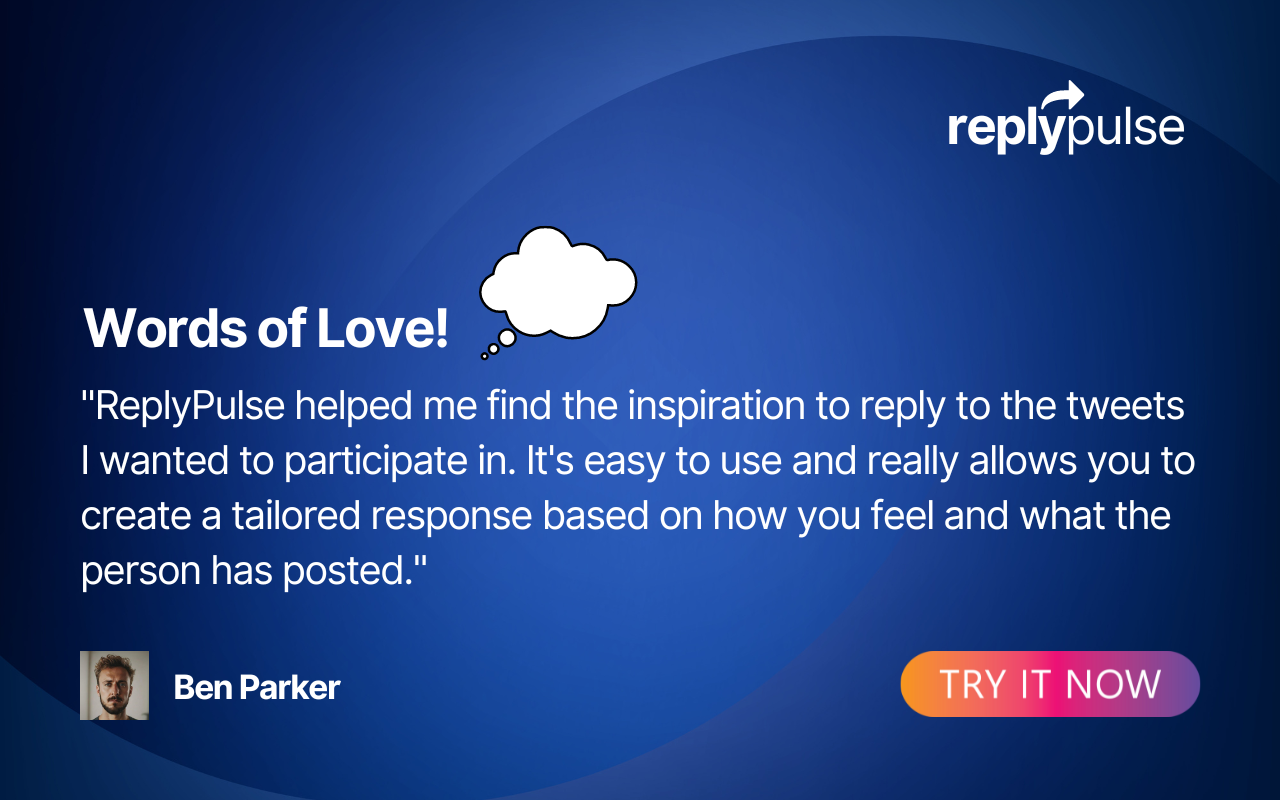 replypulse

Words of Love!

"ReplyPulse helped me find the inspiration to reply to the tweets I wanted to participate in. It's easy to use and really allows you to create a tailored response based on how you feel and what the person has posted."

Ben Parker

TRY IT NOW